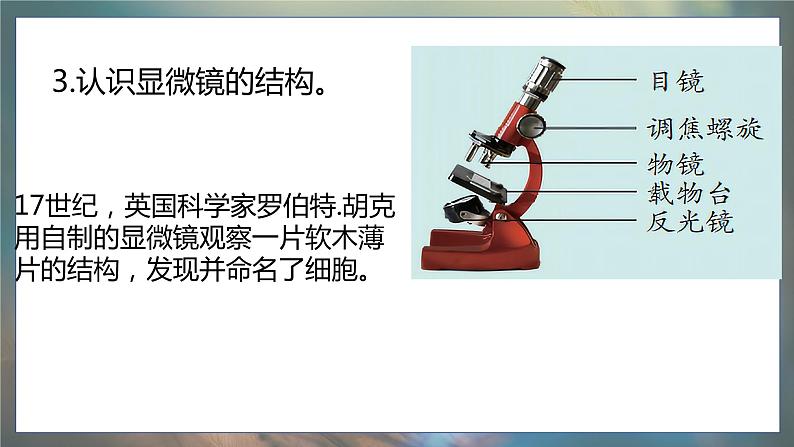 3.认识显微镜的结构。

17世纪，英国科学家罗伯特.胡克用自制的显微镜观察一片软木薄片的结构，发现并命名了细胞。

目镜
调焦螺旋
物镜
载物台
反光镜